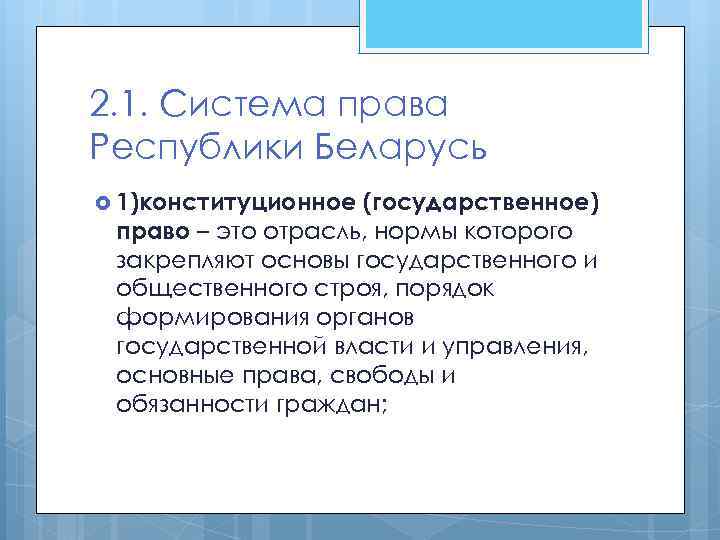 2.1. Система права Республики Беларусь

1)конституционное (государственное) право – это отрасль, нормы которого закрепляют основы государственного и общественного строя, порядок формирования органов государственной власти и управления, основные права, свободы и обязанности граждан;